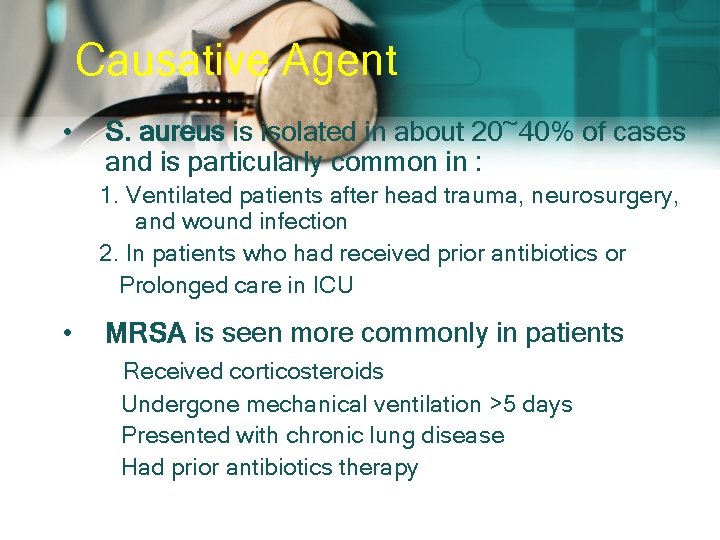 Causative Agent

• S. aureus is isolated in about 20~40% of cases and is particularly common in :

1. Ventilated patients after head trauma, neurosurgery, and wound infection

2. In patients who had received prior antibiotics or Prolonged care in ICU

• MRSA is seen more commonly in patients

Received corticosteroids

Undergone mechanical ventilation >5 days

Presented with chronic lung disease

Had prior antibiotics therapy